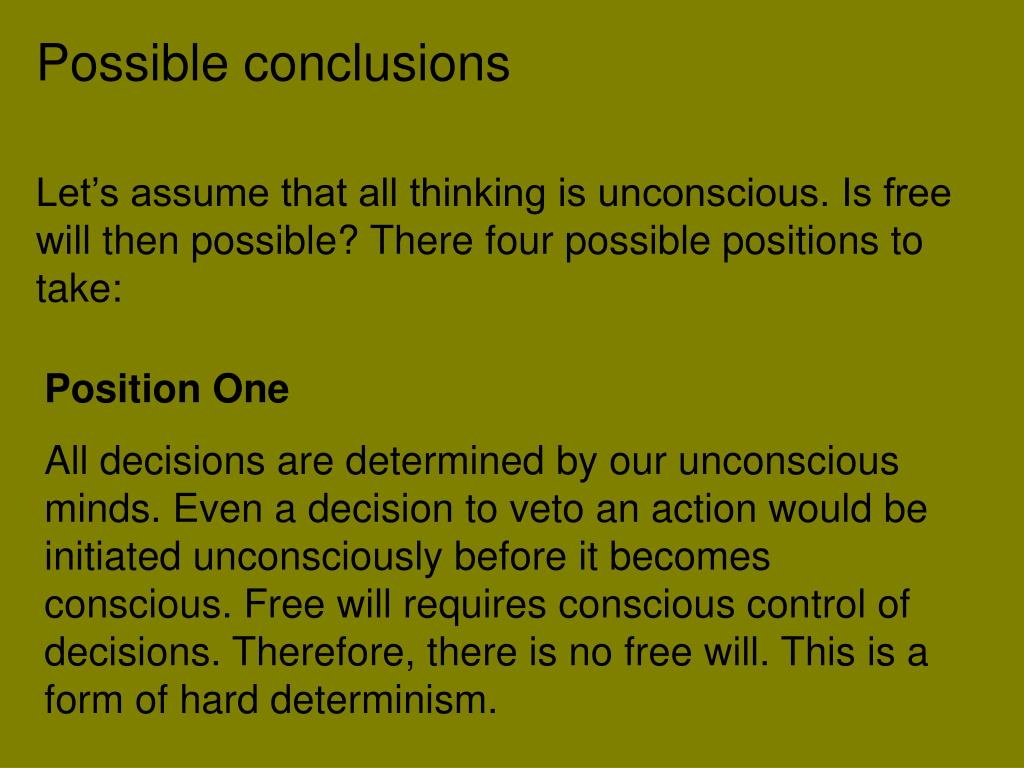 Possible conclusions

Let’s assume that all thinking is unconscious. Is free will then possible? There four possible positions to take:

Position One

All decisions are determined by our unconscious minds. Even a decision to veto an action would be initiated unconsciously before it becomes conscious. Free will requires conscious control of decisions. Therefore, there is no free will. This is a form of hard determinism.